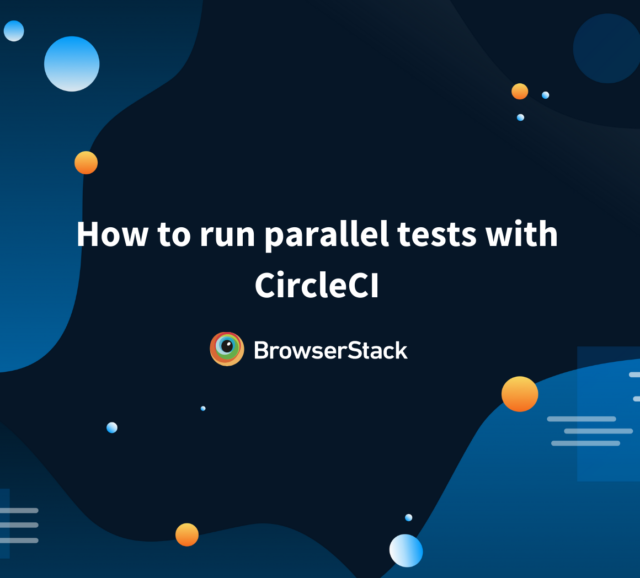 How to run parallel tests with CircleCI

BrowserStack